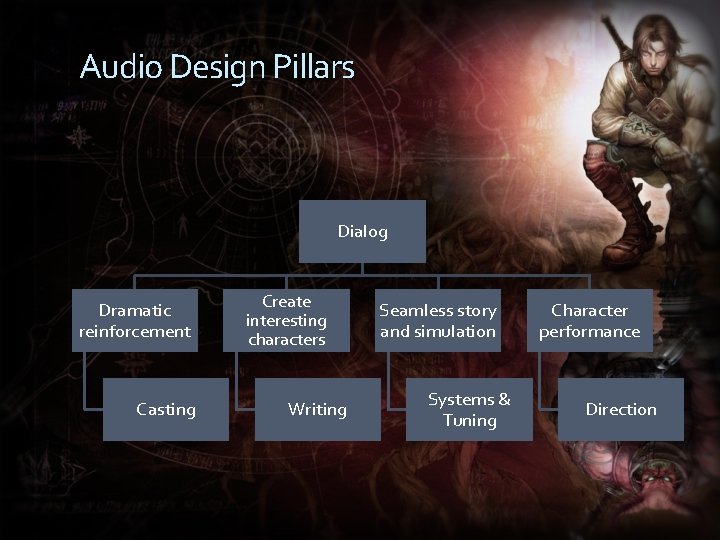 Audio Design Pillars

Dialog

Dramatic reinforcement

Casting

Create interesting characters

Writing

Seamless story and simulation

Systems & Tuning

Character performance

Direction